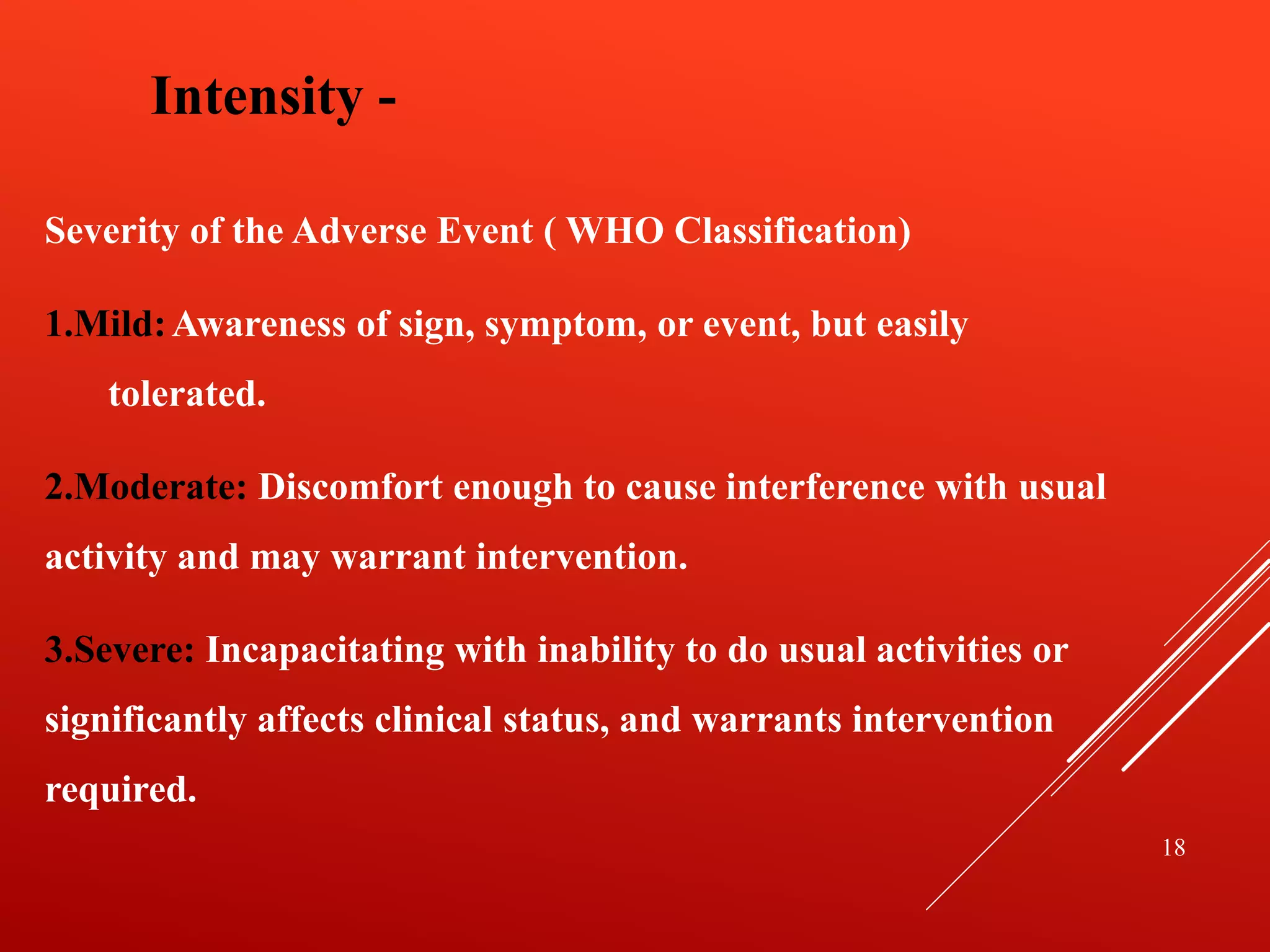 Intensity -

Severity of the Adverse Event ( WHO Classification)

1.Mild: Awareness of sign, symptom, or event, but easily tolerated.

2.Moderate: Discomfort enough to cause interference with usual activity and may warrant intervention.

3.Severe: Incapacitating with inability to do usual activities or significantly affects clinical status, and warrants intervention required.

18